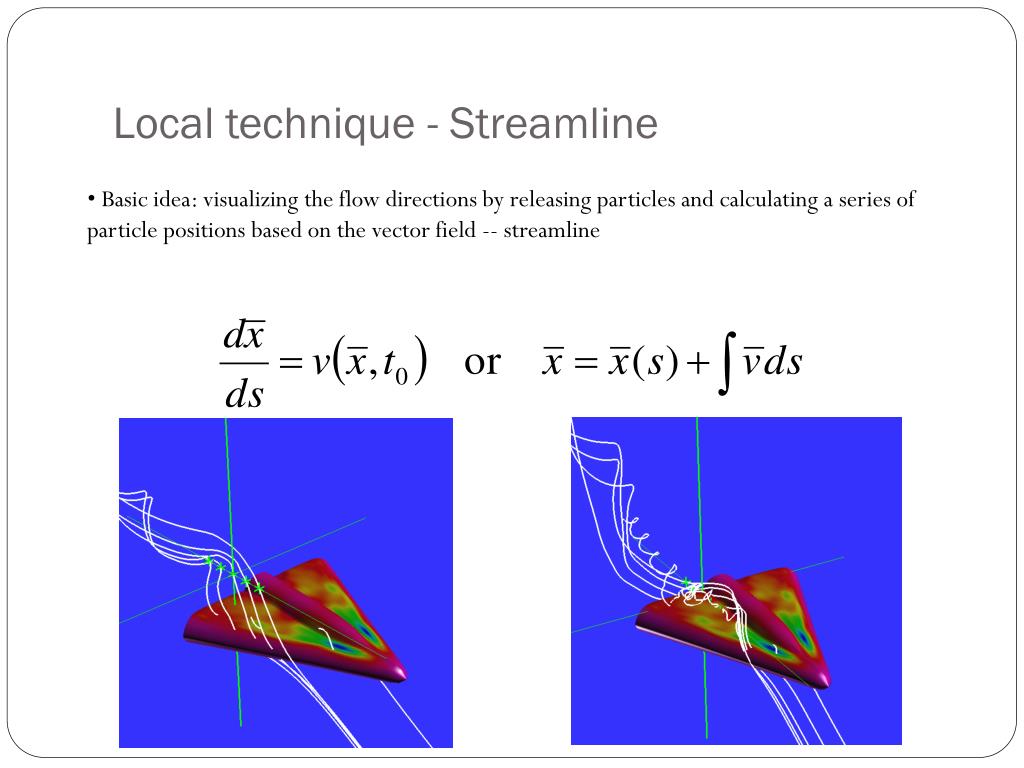 Local technique - Streamline

• Basic idea: visualizing the flow directions by releasing particles and calculating a series of particle positions based on the vector field -- streamline

$\frac{d\overline{x}}{ds} = v(\overline{x}, t_0)$ or $\overline{x} = \overline{x}(s) + \int \overline{v} ds$